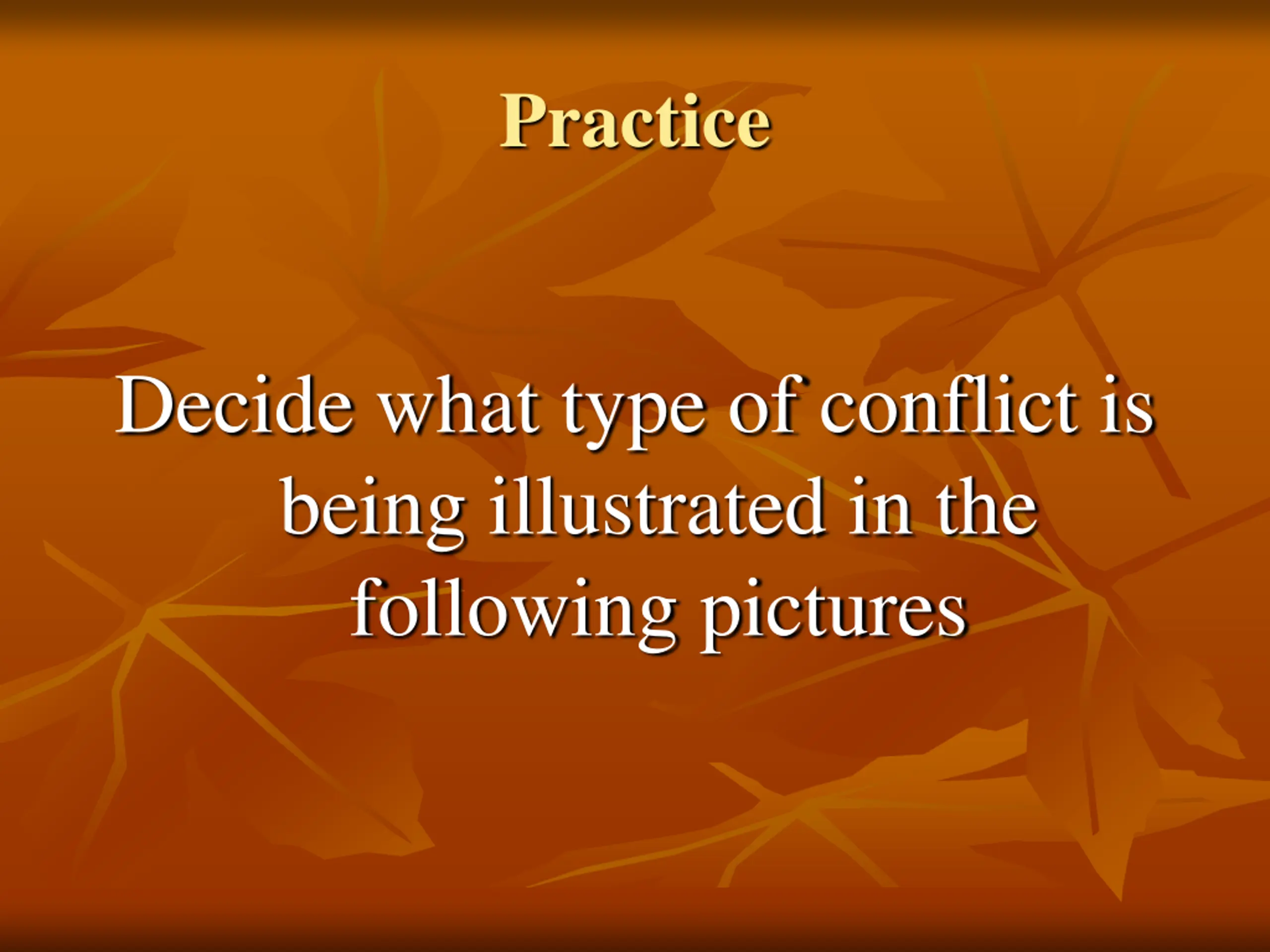 Practice

Decide what type of conflict is being illustrated in the following pictures